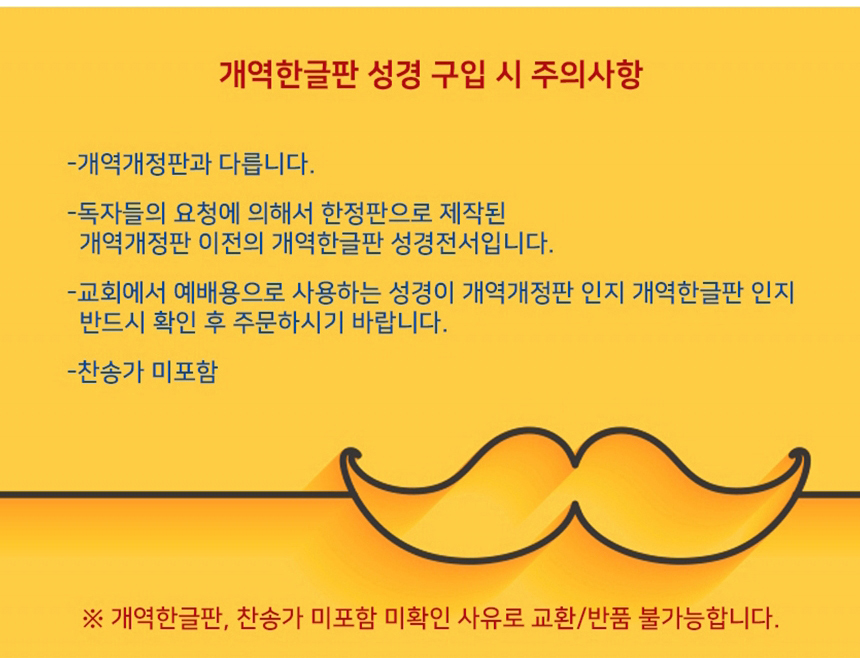 개역한글판 성경 구입 시 주의사항

-개역개정판과 다릅니다.

-독자들의 요청에 의해서 한정판으로 제작된 개역개정판 이전의 개역한글판 성경전서입니다.

-교회에서 예배용으로 사용하는 성경이 개역개정판 인지 개역한글판 인지 반드시 확인 후 주문하시기 바랍니다.

-찬송가 미포함

※ 개역한글판, 찬송가 미포함 미확인 사유로 교환/반품 불가능합니다.